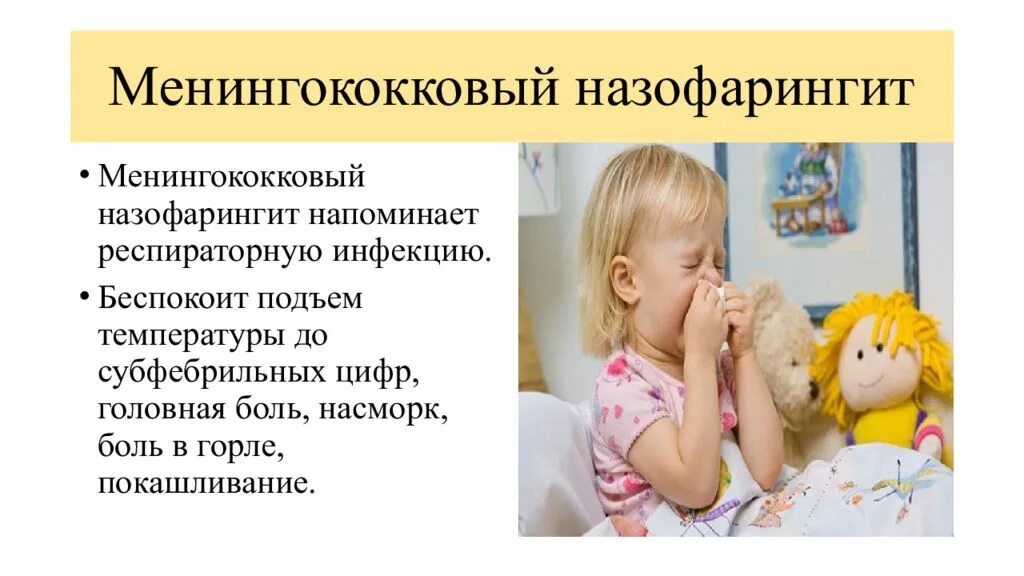 Менингококковый назофарингит

• Менингококковый назофарингит напоминает респираторную инфекцию.

• Беспокоит подъем температуры до субфебрильных цифр, головная боль, насморк, боль в горле, покашливание.